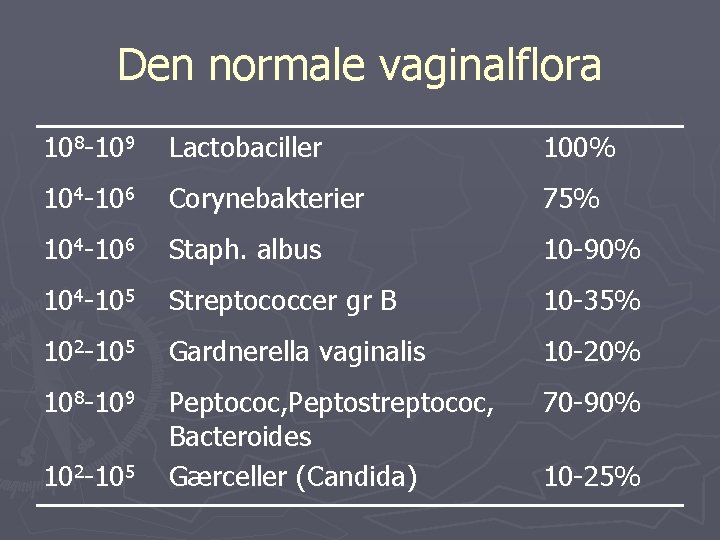 Den normale vaginalflora

| | | |
|---|---|---|
| $10^8$-$10^9$ | Lactobaciller | 100% |
| $10^4$-$10^6$ | Corynebakterier | 75% |
| $10^4$-$10^6$ | Staph. albus | 10-90% |
| $10^4$-$10^5$ | Streptococcer gr B | 10-35% |
| $10^2$-$10^5$ | Gardnerella vaginalis | 10-20% |
| $10^8$-$10^9$ | Peptococ,Peptostreptococ, Bacteroides | 70-90% |
| $10^2$-$10^5$ | Gærceller (Candida) | 10-25% |